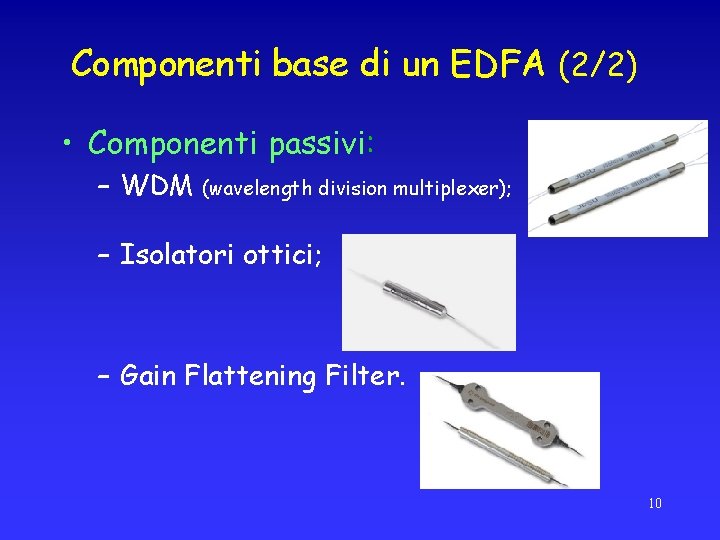 Componenti base di un EDFA (2/2)

• Componenti passivi:
– WDM (wavelength division multiplexer);
– Isolatori ottici;
– Gain Flattening Filter.

10